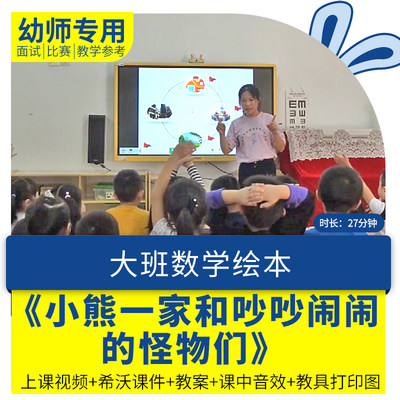 幼师专用
面试|比赛|教学参考

时长：27分钟

大班数学绘本

《小熊一家和吵吵闹闹的怪物们》

上课视频+希沃课件+教案+课中音效+教具打印图